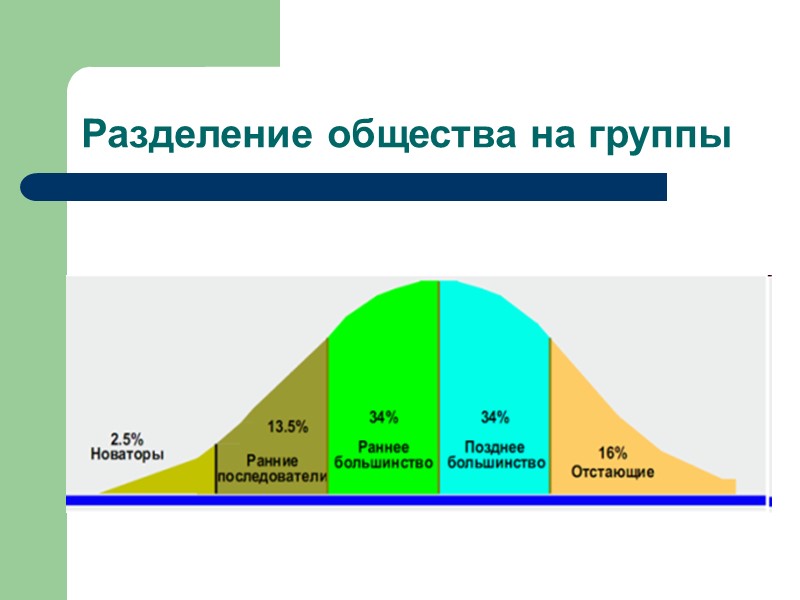 Разделение общества на группы

2.5%
Новаторы

13.5%
Ранние последователи

34%
Раннее большинство

34%
Позднее большинство

16%
Отстающие